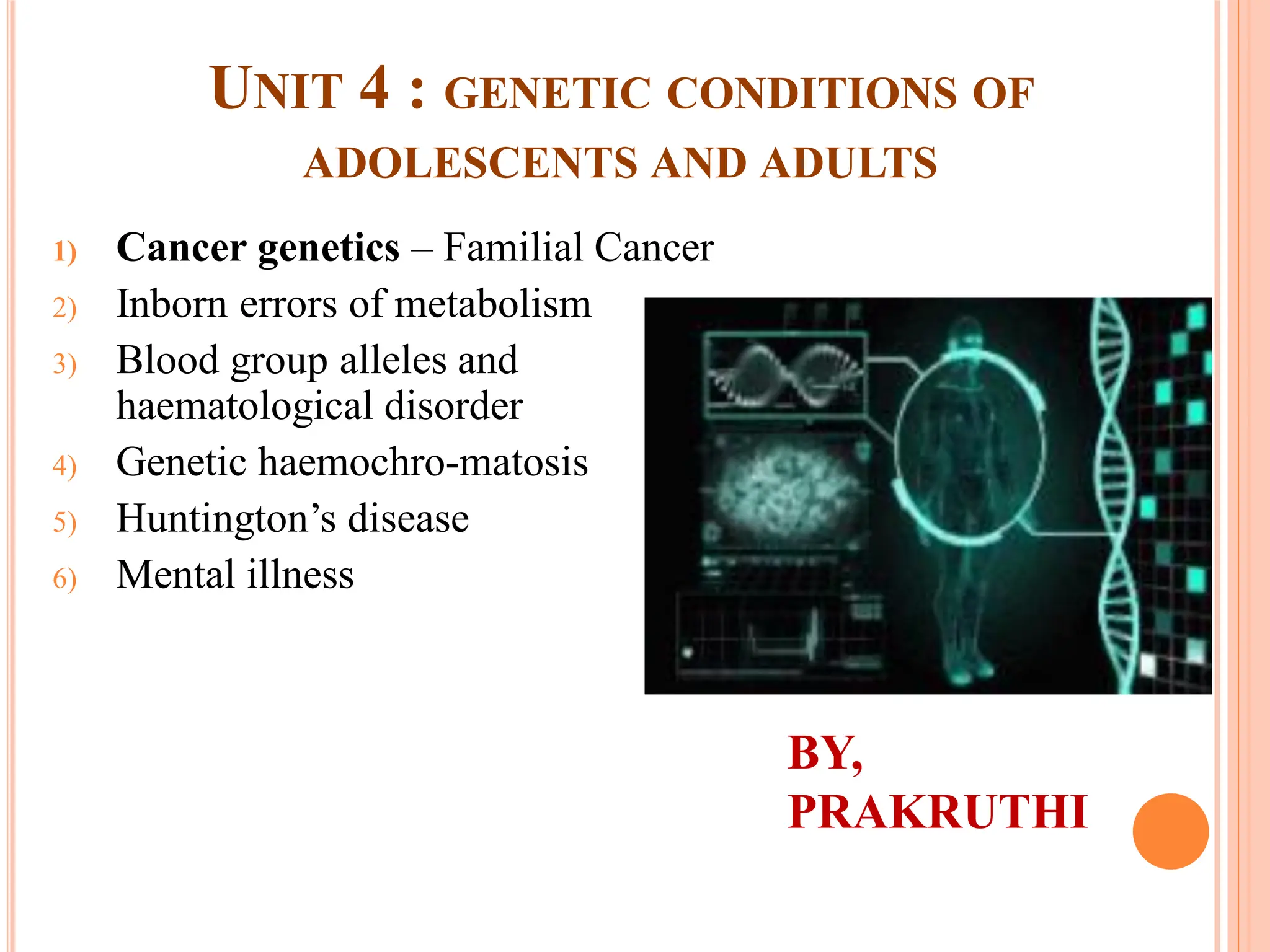 UNIT 4 : GENETIC CONDITIONS OF ADOLESCENTS AND ADULTS

1) Cancer genetics – Familial Cancer
2) Inborn errors of metabolism
3) Blood group alleles and haematological disorder
4) Genetic haemochro-matosis
5) Huntington’s disease
6) Mental illness

BY,
PRAKRUTHI